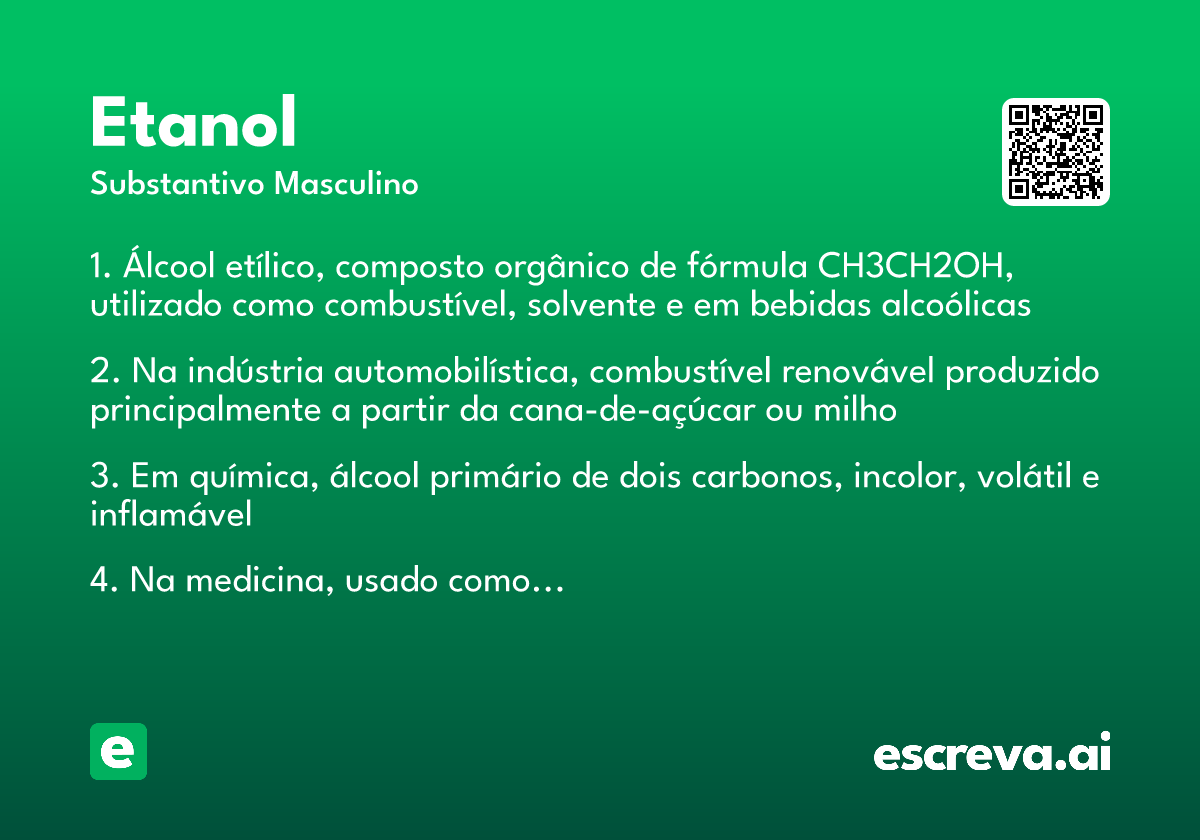 Etanol

Substantivo Masculino

1. Álcool etílico, composto orgânico de fórmula CH3CH2OH, utilizado como combustível, solvente e em bebidas alcoólicas

2. Na indústria automobilística, combustível renovável produzido principalmente a partir da cana-de-açúcar ou milho

3. Em química, álcool primário de dois carbonos, incolor, volátil e inflamável

4. Na medicina, usado como...

e

escreva.ai